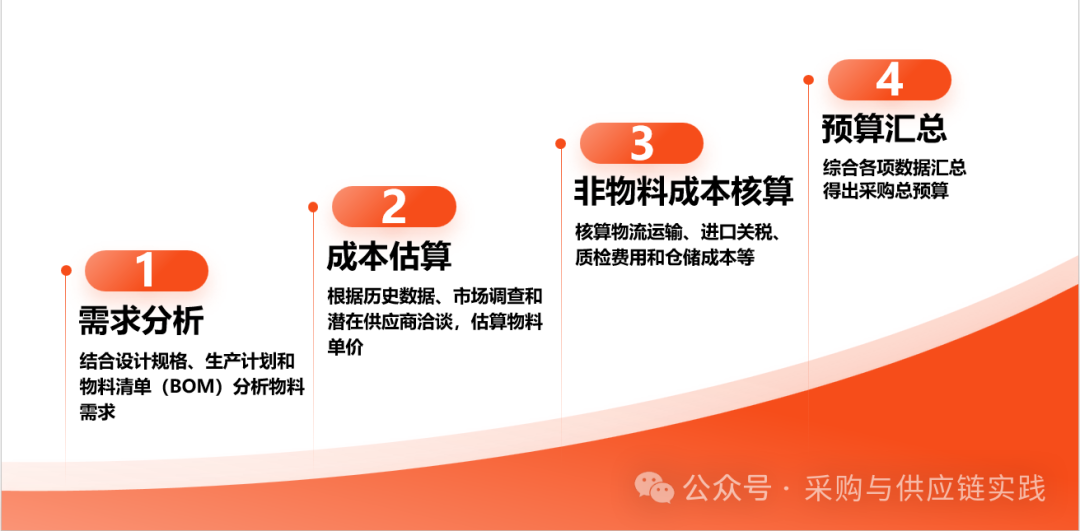 1
需求分析
结合设计规格、生产计划和物料清单（BOM）分析物料需求

2
成本估算
根据历史数据、市场调查和潜在供应商洽谈，估算物料单价

3
非物料成本核算
核算物流运输、进口关税、质检费用和仓储成本等

4
预算汇总
综合各项数据汇总得出采购总预算

公众号 · 采购与供应链实践